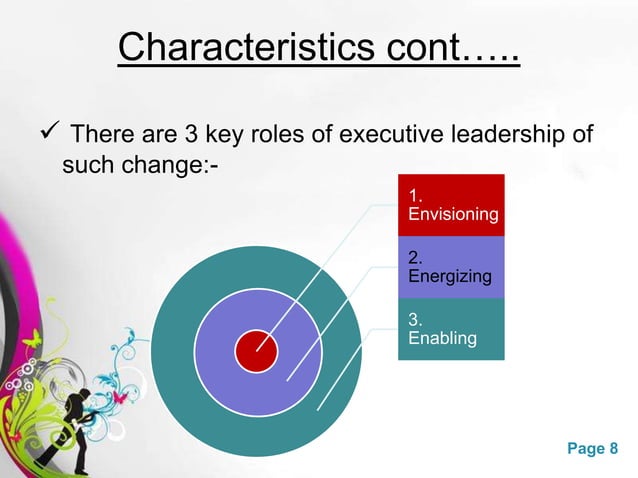 Characteristics cont…..

✓ There are 3 key roles of executive leadership of such change:-

1. Envisioning

2. Energizing

3. Enabling

Page 8